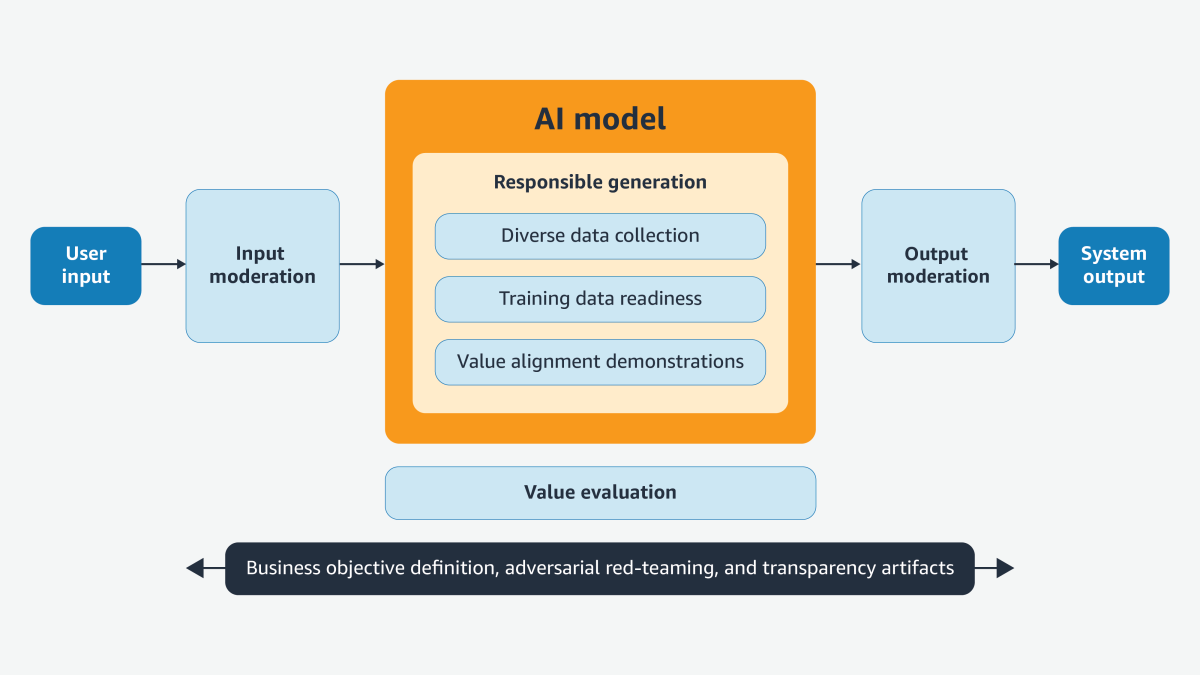 User input

Input moderation

AI model

Responsible generation

Diverse data collection

Training data readiness

Value alignment demonstrations

Output moderation

System output

Value evaluation

Business objective definition, adversarial red-teaming, and transparency artifacts